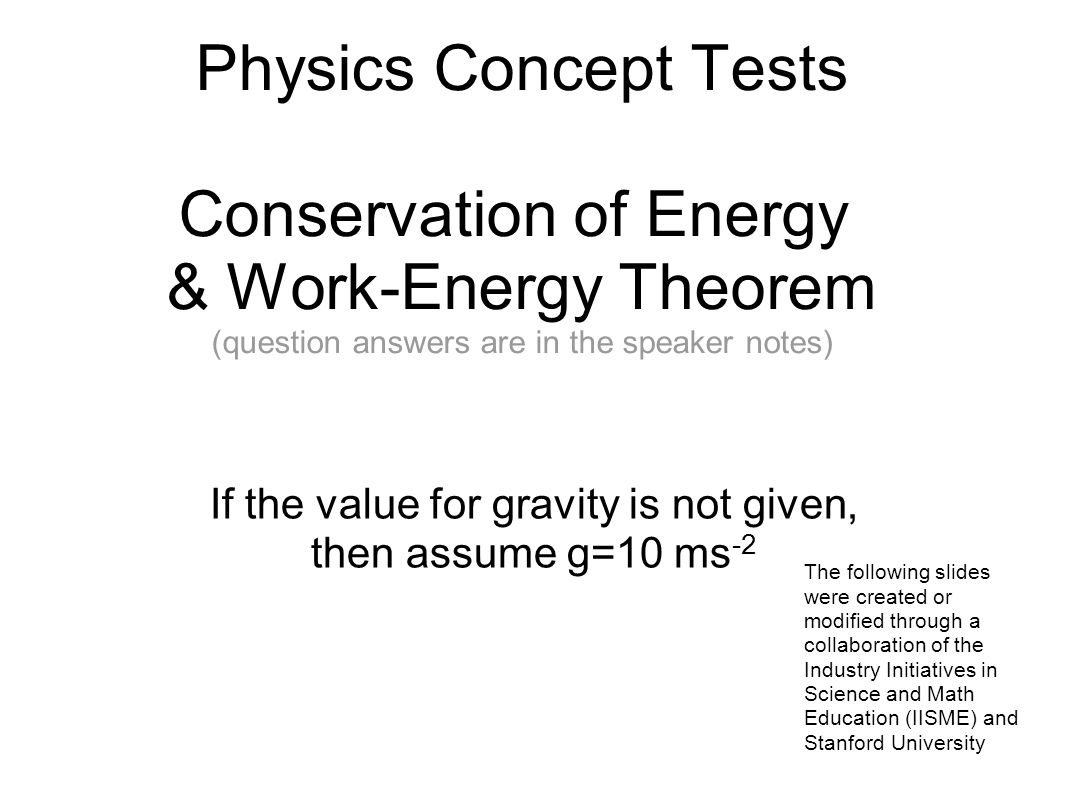 Physics Concept Tests

Conservation of Energy & Work-Energy Theorem
(question answers are in the speaker notes)

If the value for gravity is not given, then assume g=10 ms$^{-2}$

The following slides were created or modified through a collaboration of the Industry Initiatives in Science and Math Education (IISME) and Stanford University